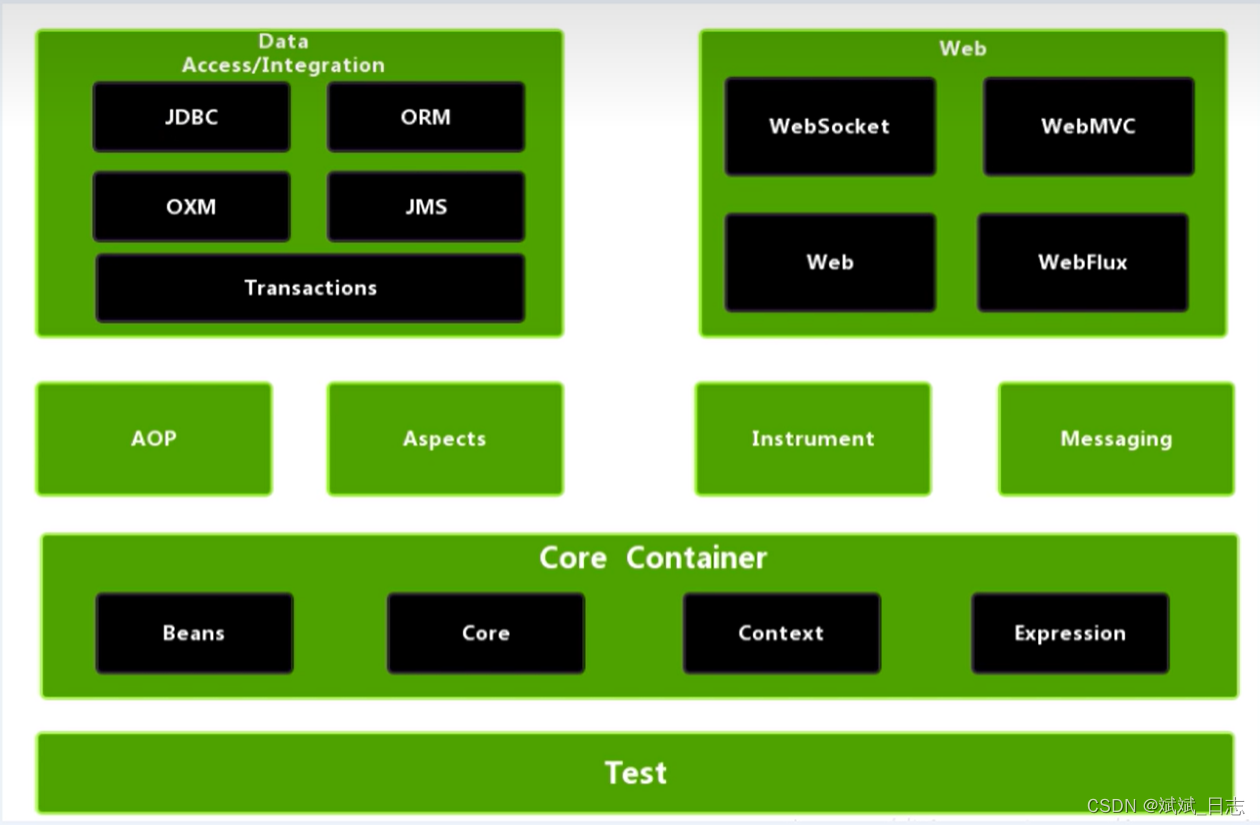 Data
Access/Integration

JDBC

ORM

OXM

JMS

Transactions

Web

WebSocket

WebMVC

Web

WebFlux

AOP

Aspects

Instrument

Messaging

Core Container

Beans

Core

Context

Expression

Test

CSDN @斌斌_日志